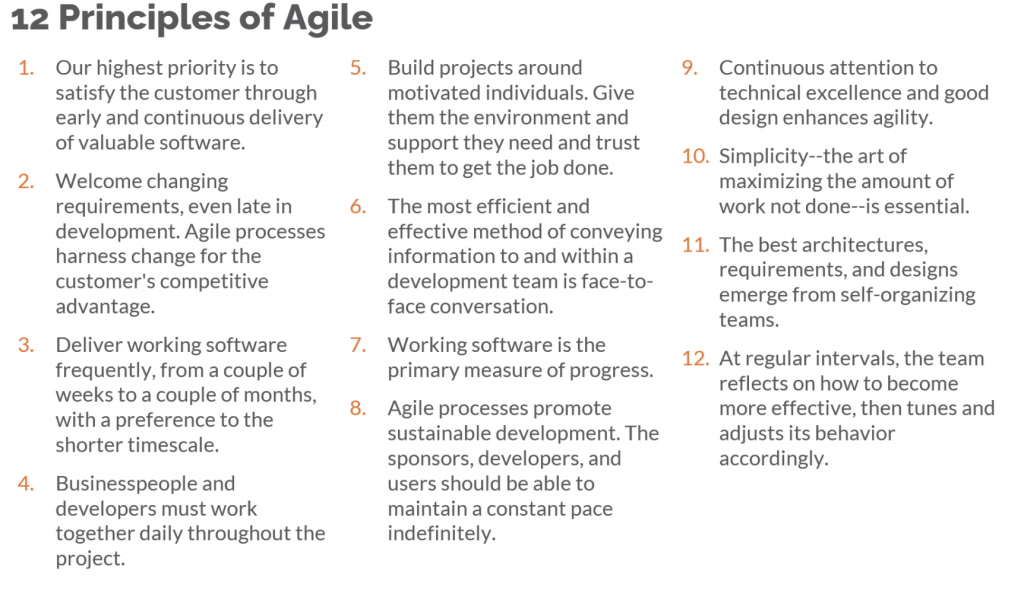 12 Principles of Agile

1. Our highest priority is to satisfy the customer through early and continuous delivery of valuable software.

2. Welcome changing requirements, even late in development. Agile processes harness change for the customer's competitive advantage.

3. Deliver working software frequently, from a couple of weeks to a couple of months, with a preference to the shorter timescale.

4. Businesspeople and developers must work together daily throughout the project.

5. Build projects around motivated individuals. Give them the environment and support they need and trust them to get the job done.

6. The most efficient and effective method of conveying information to and within a development team is face-to-face conversation.

7. Working software is the primary measure of progress.

8. Agile processes promote sustainable development. The sponsors, developers, and users should be able to maintain a constant pace indefinitely.

9. Continuous attention to technical excellence and good design enhances agility.

10. Simplicity--the art of maximizing the amount of work not done--is essential.

11. The best architectures, requirements, and designs emerge from self-organizing teams.

12. At regular intervals, the team reflects on how to become more effective, then tunes and adjusts its behavior accordingly.